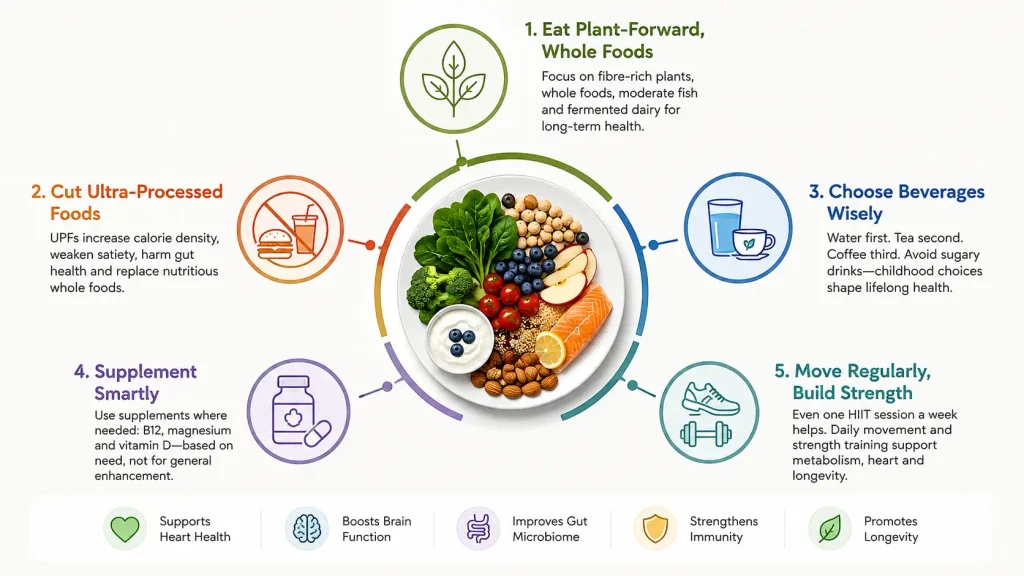 1. Eat Plant-Forward, Whole Foods

Focus on fibre-rich plants, whole foods, moderate fish and fermented dairy for long-term health.

2. Cut Ultra-Processed Foods

UPFs increase calorie density, weaken satiety, harm gut health and replace nutritious whole foods.

3. Choose Beverages Wisely

Water first. Tea second. Coffee third. Avoid sugary drinks—childhood choices shape lifelong health.

4. Supplement Smartly

Use supplements where needed: B12, magnesium and vitamin D—based on need, not for general enhancement.

5. Move Regularly, Build Strength

Even one HIIT session a week helps. Daily movement and strength training support metabolism, heart and longevity.

Supports Heart Health

Boosts Brain Function

Improves Gut Microbiome

Strengthens Immunity

Promotes Longevity